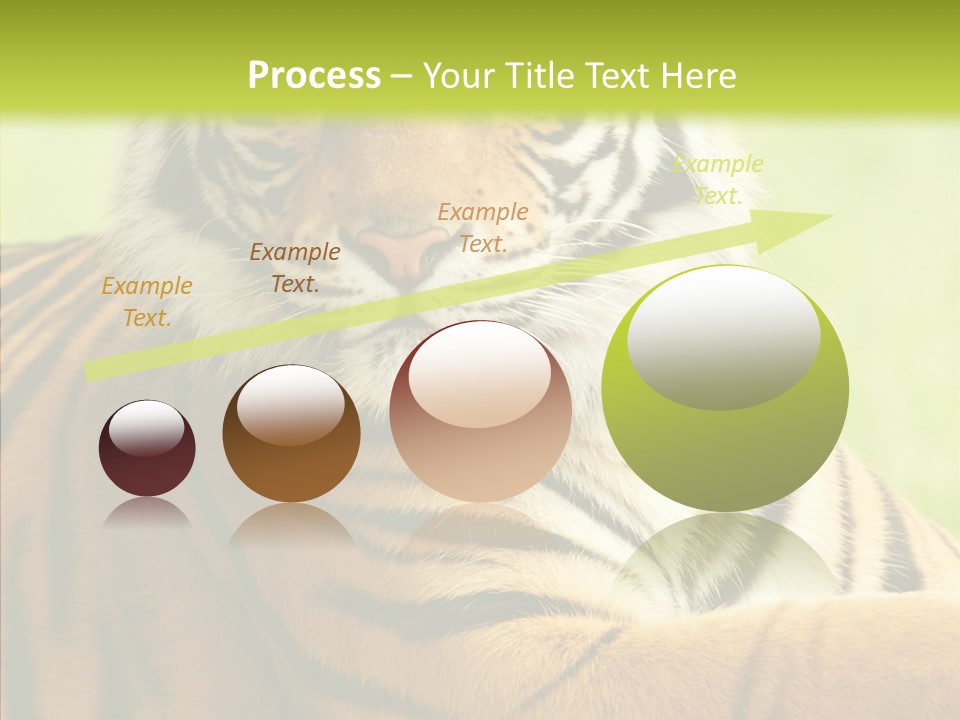 Process – Your Title Text Here

Example Text.

Example Text.

Example Text.

Example Text.